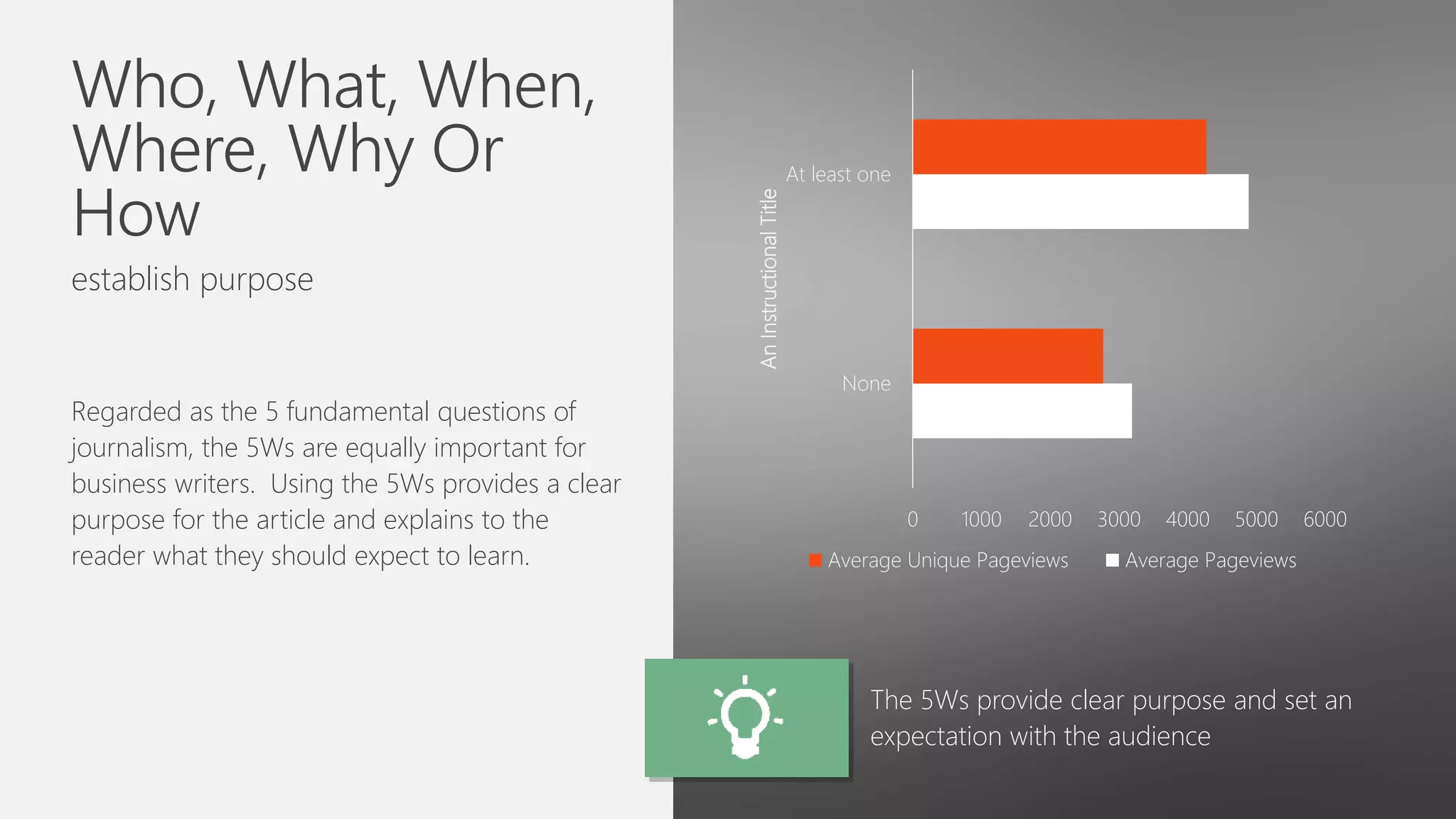 Who, What, When, Where, Why Or How

establish purpose

Regarded as the 5 fundamental questions of journalism, the 5Ws are equally important for business writers. Using the 5Ws provides a clear purpose for the article and explains to the reader what they should expect to learn.

An Instructional Title

At least one

None

0 1000 2000 3000 4000 5000 6000

Average Unique Pageviews Average Pageviews

The 5Ws provide clear purpose and set an expectation with the audience